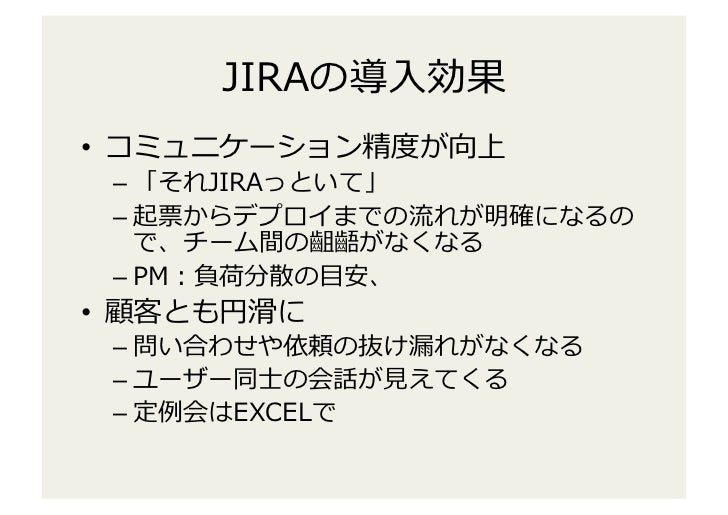 JIRAの導入効果

• コミュニケーション精度が向上
  – 「それJIRAっといて」
  – 起票からデプロイまでの流れが明確になるので、チーム間の齟齬がなくなる
  – PM：負荷分散の目安、
• 顧客とも円滑に
  – 問い合わせや依頼の抜け漏れがなくなる
  – ユーザー同士の会話が見えてくる
  – 定例会はEXCELで